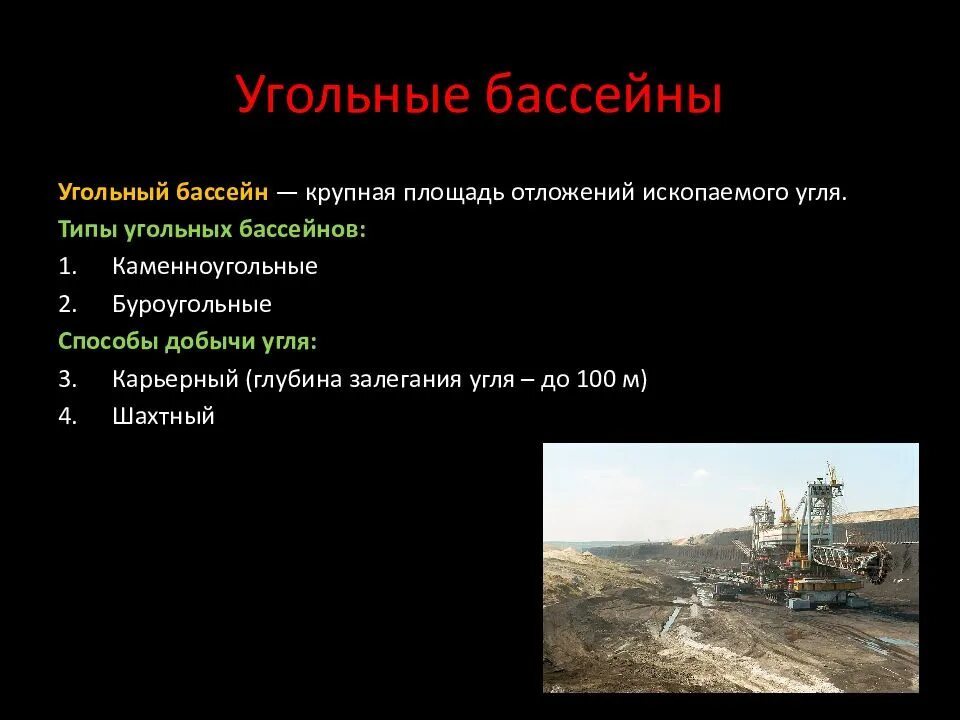 Угольные бассейны

Угольный бассейн — крупная площадь отложений ископаемого угля.

Типы угольных бассейнов:

1. Каменноугольные
2. Буроугольные

Способы добычи угля:

3. Карьерный (глубина залегания угля – до 100 м)
4. Шахтный